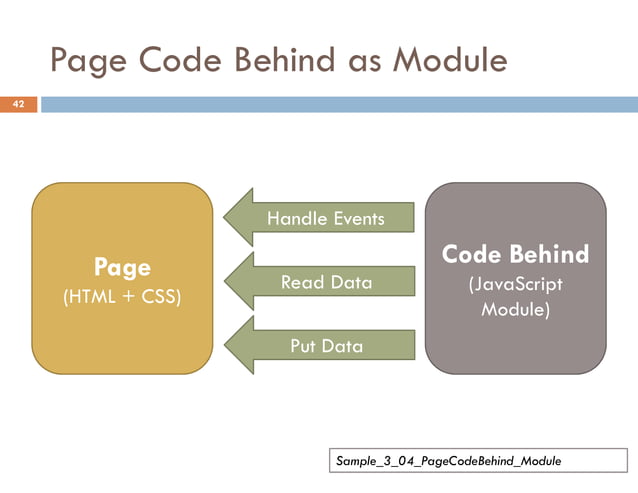 Page Code Behind as Module

42

Page
(HTML + CSS)

Handle Events

Read Data

Put Data

Code Behind
(JavaScript Module)

Sample_3_04_PageCodeBehind_Module